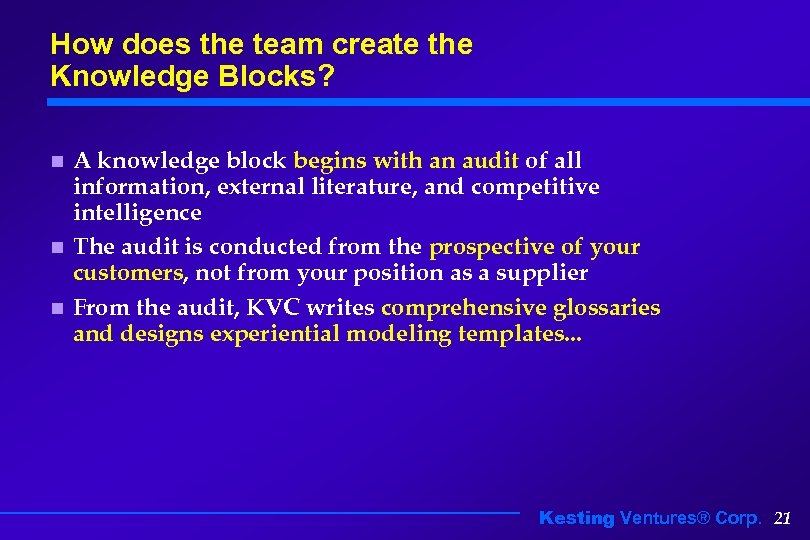 How does the team create the Knowledge Blocks?

- A knowledge block begins with an audit of all information, external literature, and competitive intelligence
- The audit is conducted from the prospective of your customers, not from your position as a supplier
- From the audit, KVC writes comprehensive glossaries and designs experiential modeling templates...

Kesting Ventures® Corp. 21